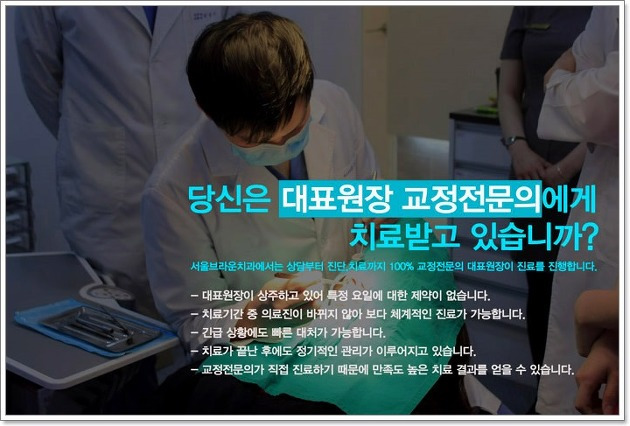 당신은 대표원장 교정전문의에게
치료받고 있습니까?

서울브라운치과에서는 상담부터 진단,치료까지 100% 교정전문의 대표원장이 진료를 진행합니다.

– 대표원장이 상주하고 있어 특정 요일에 대한 제약이 없습니다.
– 치료기간 중 의료진이 바뀌지 않아 보다 체계적인 진료가 가능합니다.
– 긴급 상황에도 빠른 대처가 가능합니다.
– 치료가 끝난 후에도 정기적인 관리가 이루어지고 있습니다.
– 교정전문의가 직접 진료하기 때문에 만족도 높은 치료 결과를 얻을 수 있습니다.